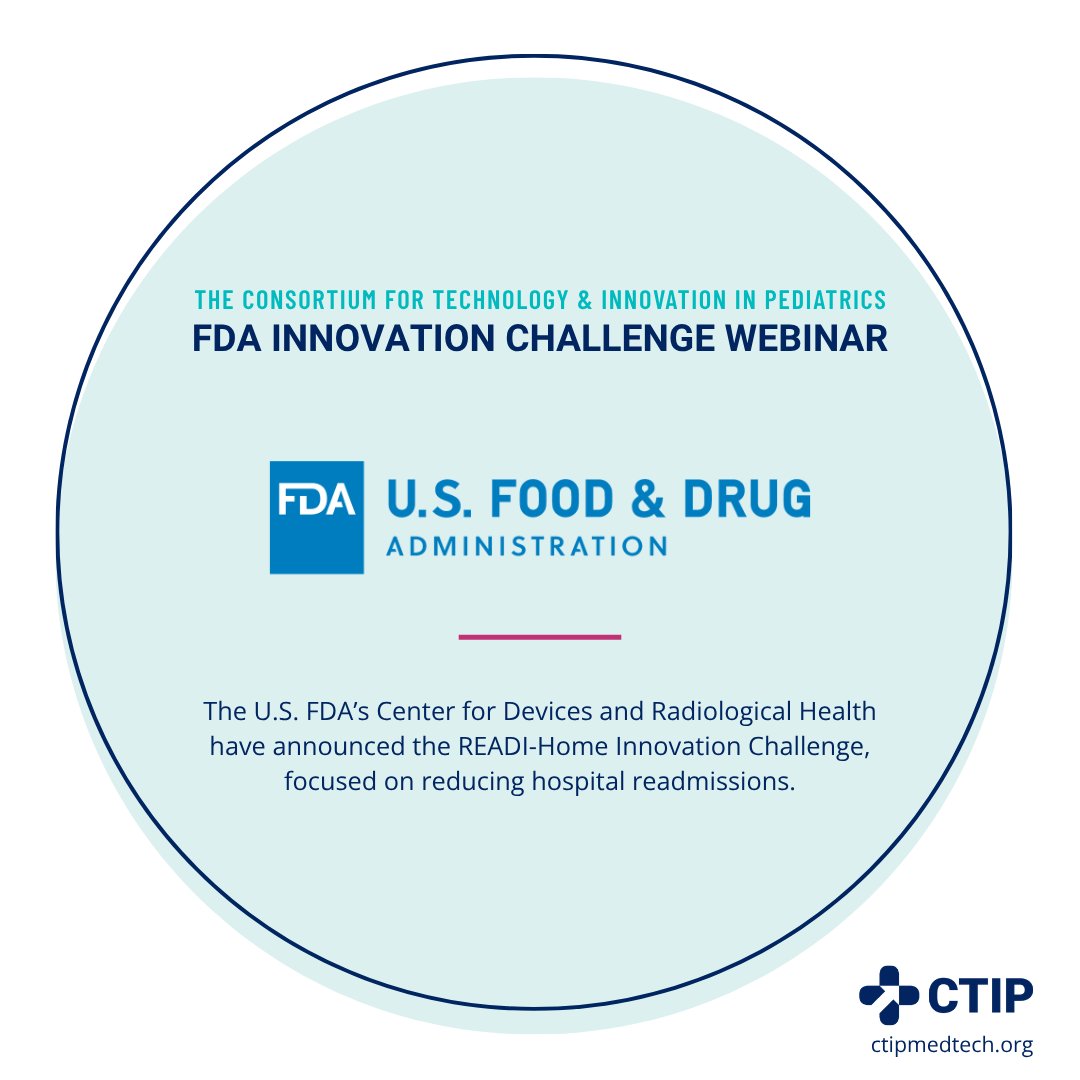 THE CONSORTIUM FOR TECHNOLOGY & INNOVATION IN PEDIATRICS
FDA INNOVATION CHALLENGE WEBINAR

FDA U.S. FOOD & DRUG ADMINISTRATION

The U.S. FDA's Center for Devices and Radiological Health have announced the READI-Home Innovation Challenge, focused on reducing hospital readmissions.

CTIP
ctipmedtech.org